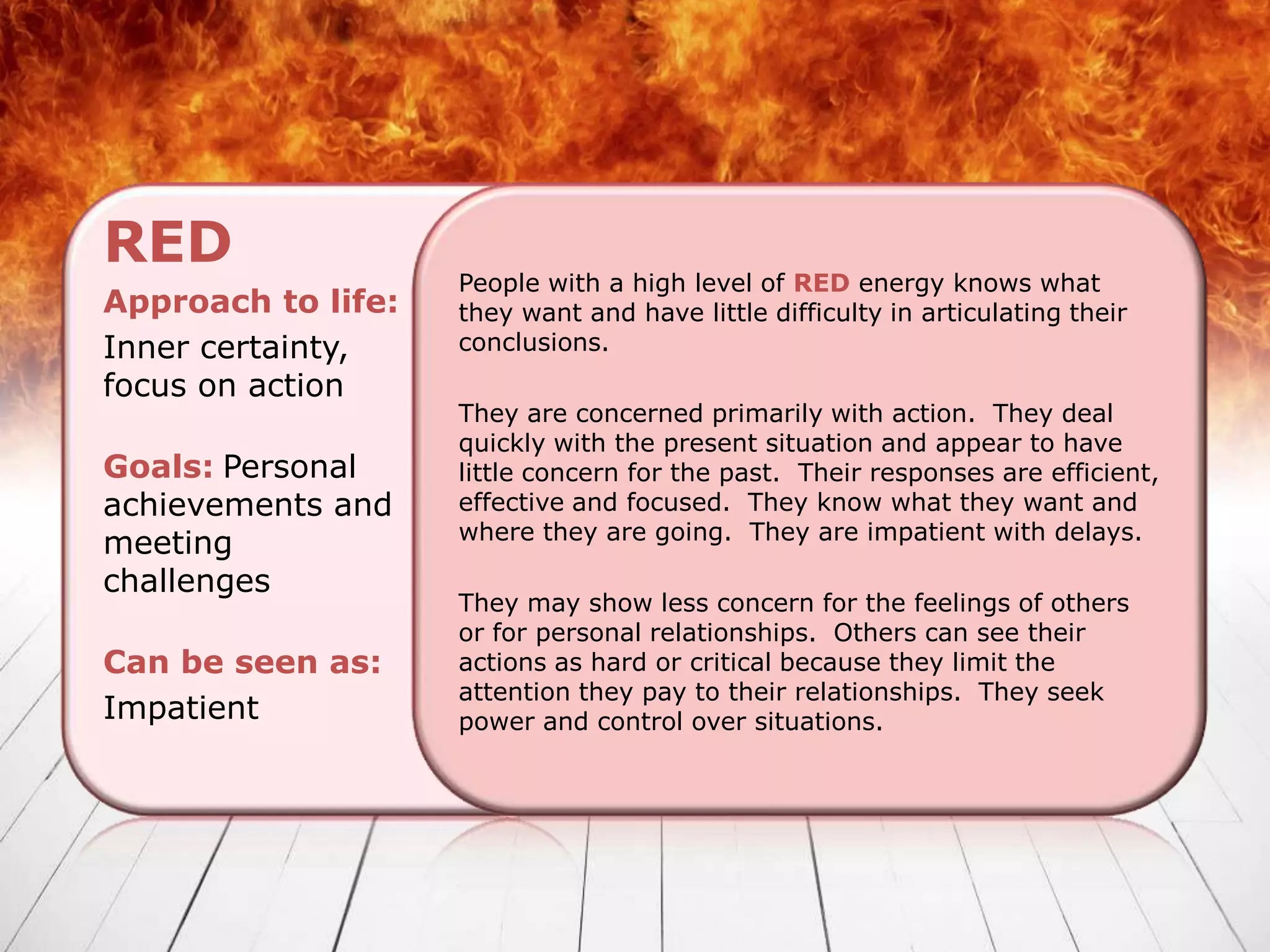 RED

Approach to life:
Inner certainty, focus on action

Goals: Personal achievements and meeting challenges

Can be seen as:
Impatient

People with a high level of RED energy knows what they want and have little difficulty in articulating their conclusions.

They are concerned primarily with action. They deal quickly with the present situation and appear to have little concern for the past. Their responses are efficient, effective and focused. They know what they want and where they are going. They are impatient with delays.

They may show less concern for the feelings of others or for personal relationships. Others can see their actions as hard or critical because they limit the attention they pay to their relationships. They seek power and control over situations.